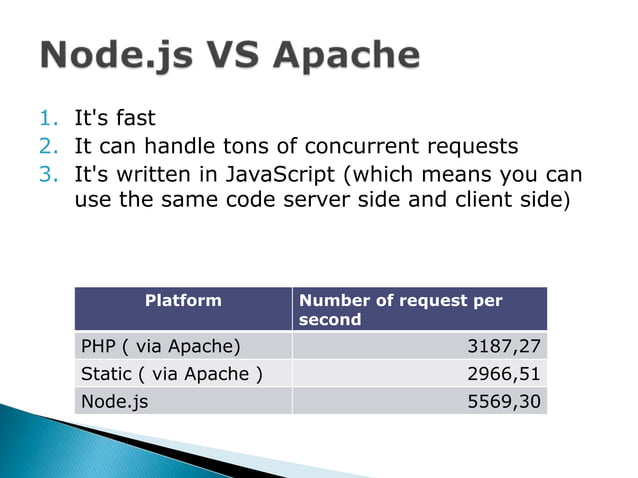 Node.js VS Apache

1. It's fast
2. It can handle tons of concurrent requests
3. It's written in JavaScript (which means you can use the same code server side and client side)

| Platform | Number of request per second |
|---|---|
| PHP ( via Apache) | 3187,27 |
| Static ( via Apache ) | 2966,51 |
| Node.js | 5569,30 |